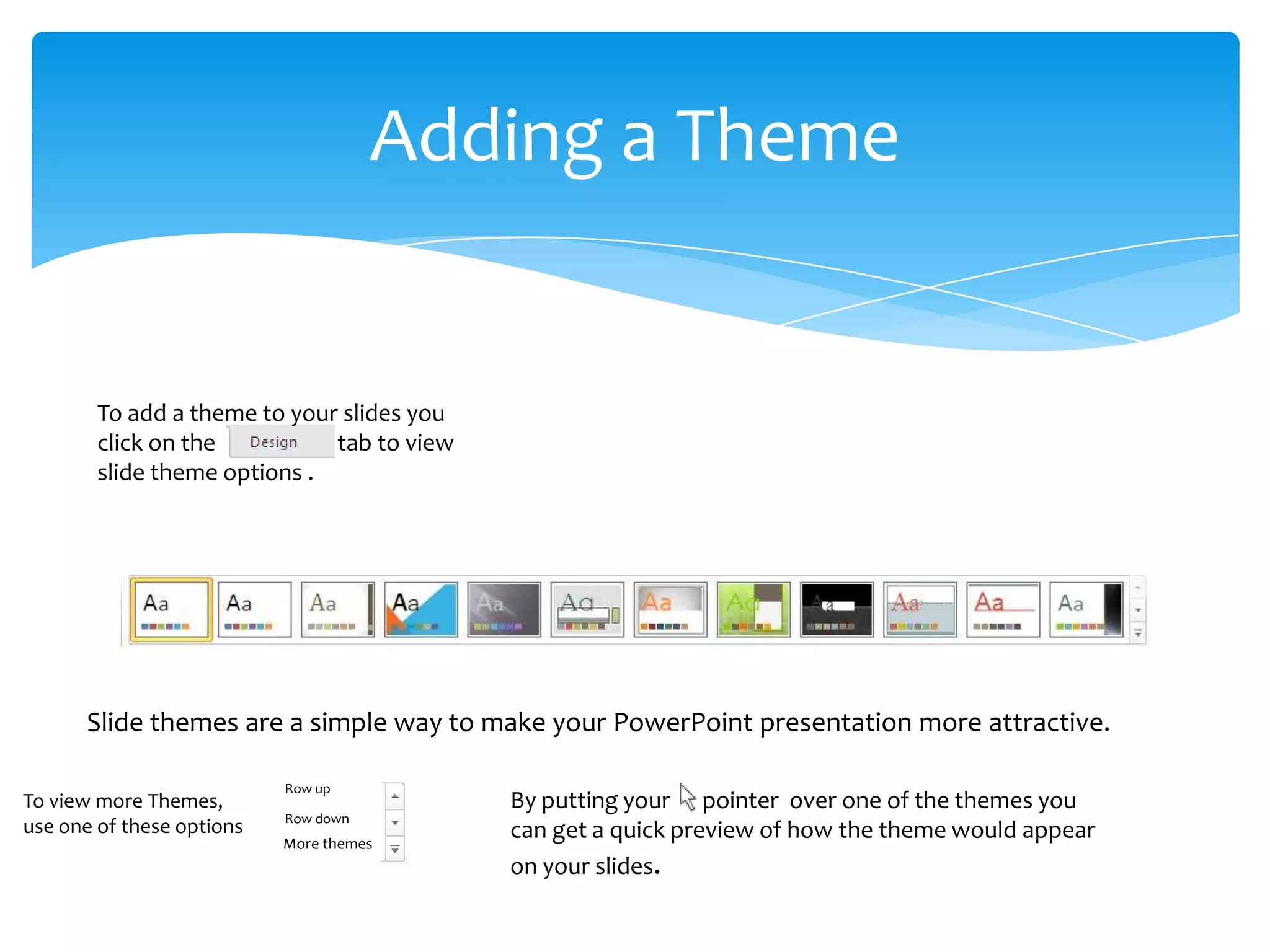 Adding a Theme

To add a theme to your slides you click on the Design tab to view slide theme options .

Aa Aa Aa Aa Aa Aa Aa Aa Aa Aa Aa Aa

Slide themes are a simple way to make your PowerPoint presentation more attractive.

To view more Themes, use one of these options

Row up
Row down
More themes

By putting your pointer over one of the themes you can get a quick preview of how the theme would appear on your slides.